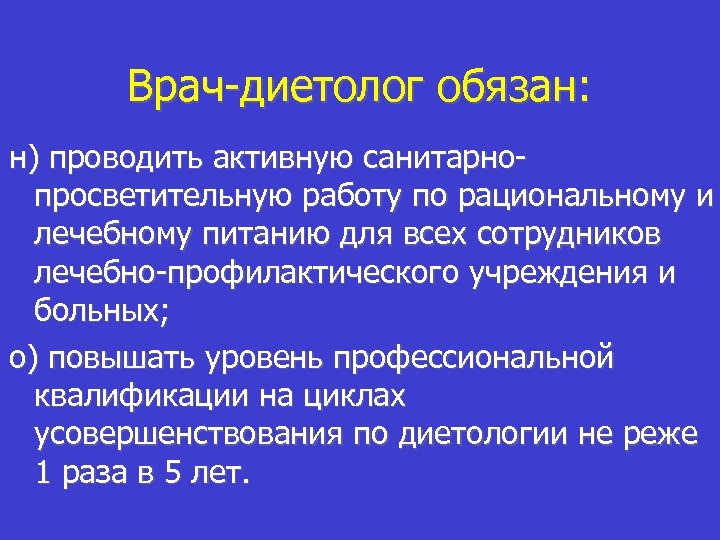 Врач-диетолог обязан:

н) проводить активную санитарно-просветительную работу по рациональному и лечебному питанию для всех сотрудников лечебно-профилактического учреждения и больных;

о) повышать уровень профессиональной квалификации на циклах усовершенствования по диетологии не реже 1 раза в 5 лет.